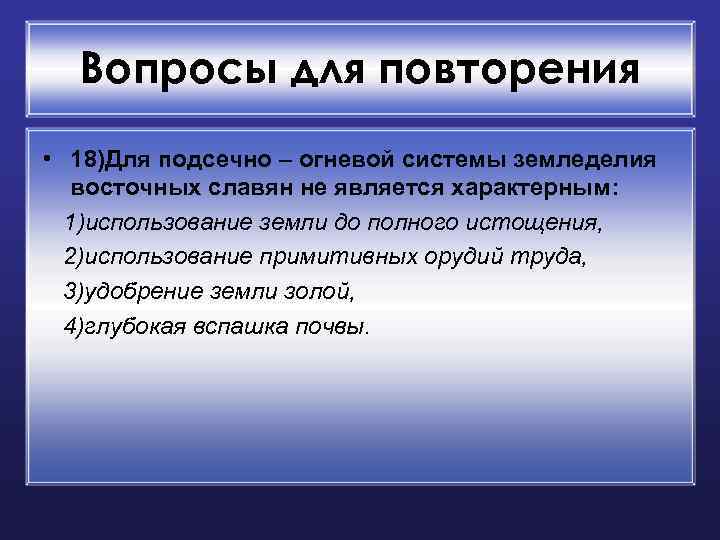 Вопросы для повторения

• 18)Для подсечно – огневой системы земледелия восточных славян не является характерным:

1)использование земли до полного истощения,

2)использование примитивных орудий труда,

3)удобрение земли золой,

4)глубокая вспашка почвы.